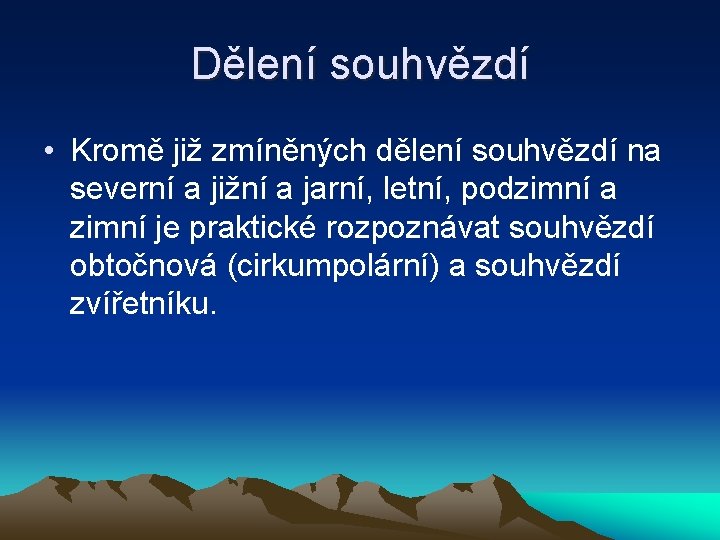 Dělení souhvězdí

• Kromě již zmíněných dělení souhvězdí na severní a jižní a jarní, letní, podzimní a zimní je praktické rozpoznávat souhvězdí obtočnová (cirkumpolární) a souhvězdí zvířetníku.